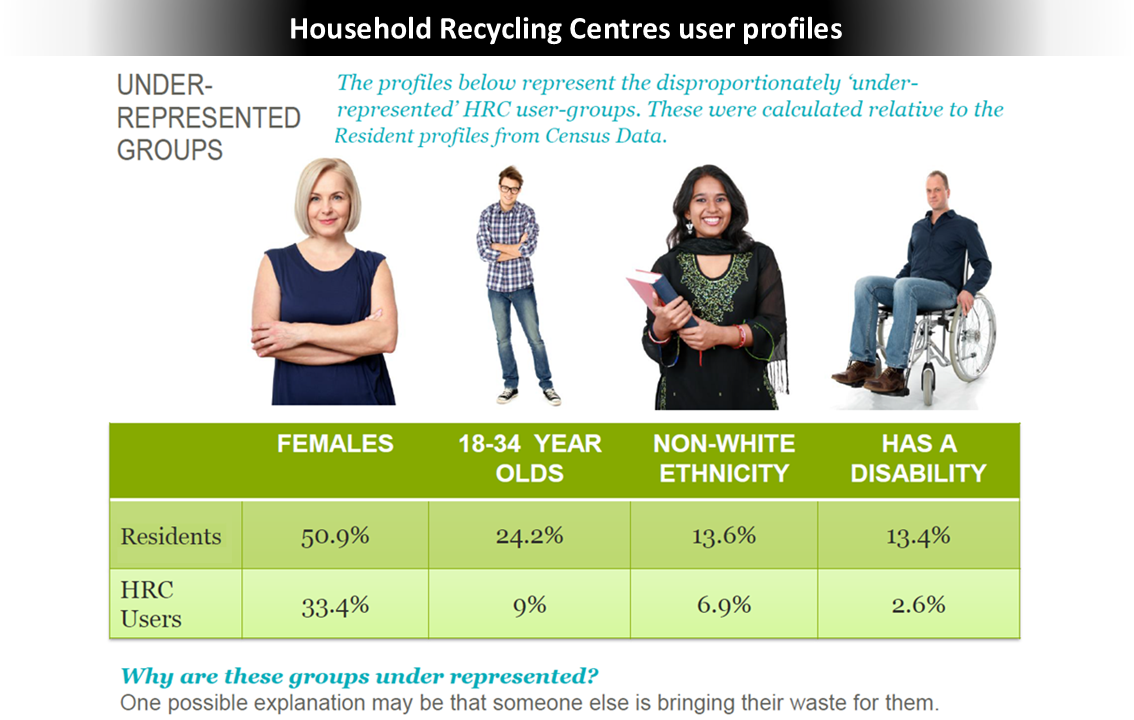 Household Recycling Centres user profiles

UNDER-REPRESENTED GROUPS

The profiles below represent the disproportionately 'under-represented' HRC user-groups. These were calculated relative to the Resident profiles from Census Data.

| | FEMALES | 18-34 YEAR OLDS | NON-WHITE ETHNICITY | HAS A DISABILITY |
|---|---|---|---|---|
| Residents | 50.9% | 24.2% | 13.6% | 13.4% |
| HRC Users | 33.4% | 9% | 6.9% | 2.6% |

Why are these groups under represented?
One possible explanation may be that someone else is bringing their waste for them.